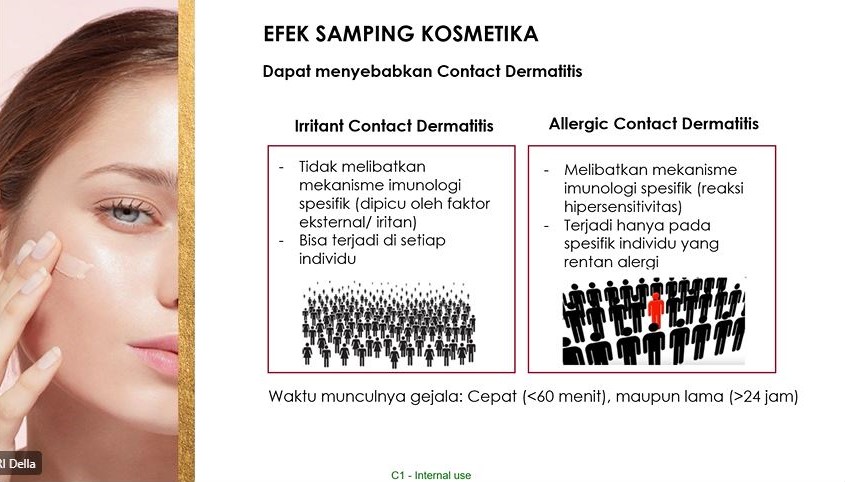 EFEK SAMPING KOSMETIKA

Dapat menyebabkan Contact Dermatitis

Irritant Contact Dermatitis

- Tidak melibatkan mekanisme imunologi spesifik (dipicu oleh faktor eksternal/ iritan)
- Bisa terjadi di setiap individu

Allergic Contact Dermatitis

- Melibatkan mekanisme imunologi spesifik (reaksi hipersensitivitas)
- Terjadi hanya pada spesifik individu yang rentan alergi

Waktu munculnya gejala: Cepat (<60 menit), maupun lama (>24 jam)

RI Della

C1 - Internal use